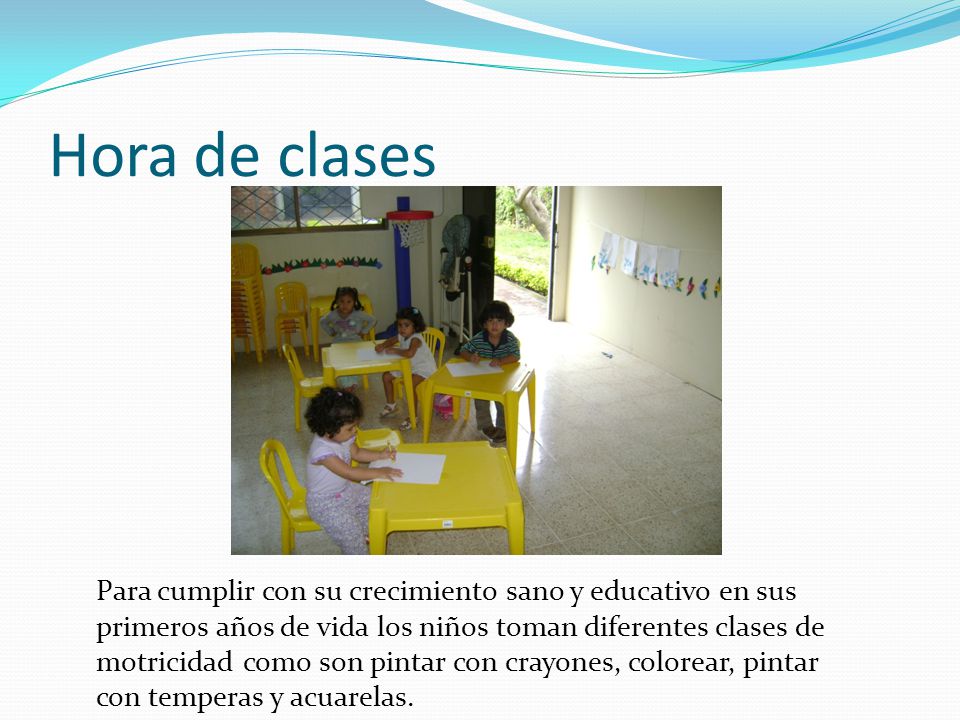 Hora de clases

Para cumplir con su crecimiento sano y educativo en sus primeros años de vida los niños toman diferentes clases de motricidad como son pintar con crayones, colorear, pintar con temperas y acuarelas.